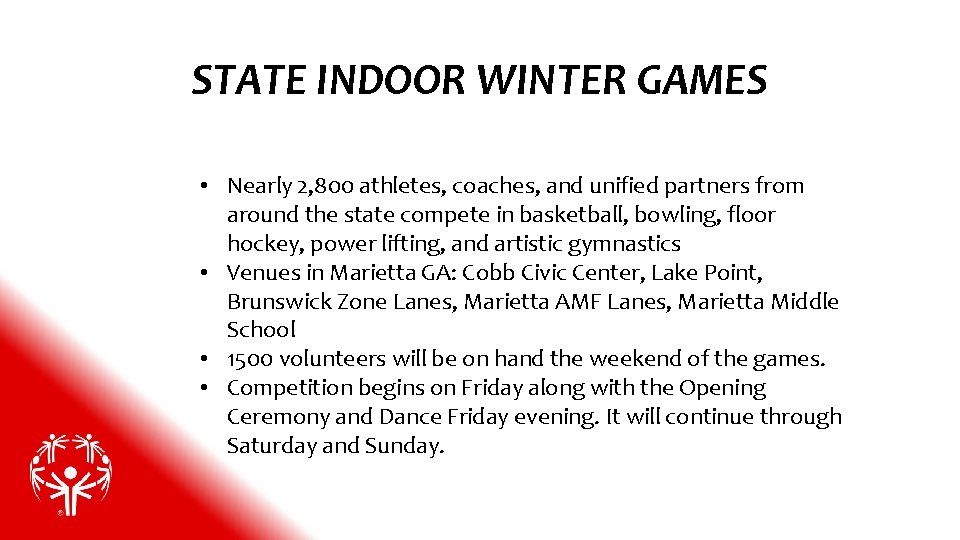 STATE INDOOR WINTER GAMES

• Nearly 2,800 athletes, coaches, and unified partners from around the state compete in basketball, bowling, floor hockey, power lifting, and artistic gymnastics
• Venues in Marietta GA: Cobb Civic Center, Lake Point, Brunswick Zone Lanes, Marietta AMF Lanes, Marietta Middle School
• 1500 volunteers will be on hand the weekend of the games.
• Competition begins on Friday along with the Opening Ceremony and Dance Friday evening. It will continue through Saturday and Sunday.

®